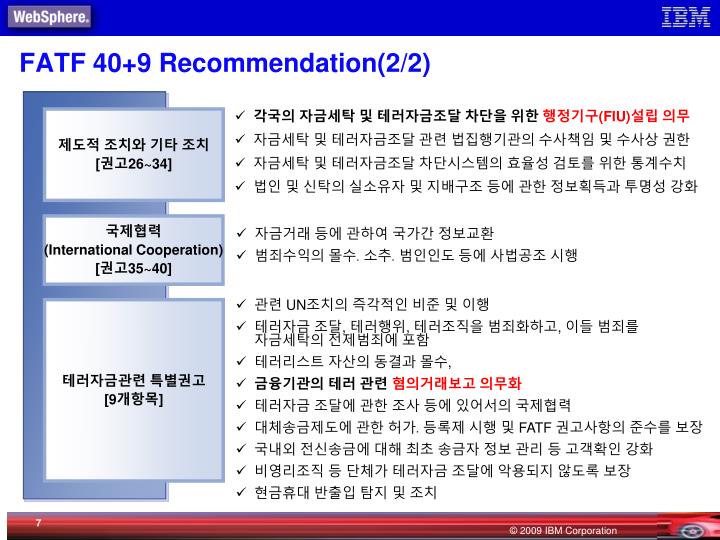 WebSphere.

IBM

FATF 40+9 Recommendation(2/2)

제도적 조치와 기타 조치
[권고26~34]

✓ 각국의 자금세탁 및 테러자금조달 차단을 위한 행정기구(FIU)설립 의무
✓ 자금세탁 및 테러자금조달 관련 법집행기관의 수사책임 및 수사상 권한
✓ 자금세탁 및 테러자금조달 차단시스템의 효율성 검토를 위한 통계수치
✓ 법인 및 신탁의 실소유자 및 지배구조 등에 관한 정보획득과 투명성 강화

국제협력
(International Cooperation)
[권고35~40]

✓ 자금거래 등에 관하여 국가간 정보교환
✓ 범죄수익의 몰수. 소추. 범인인도 등에 사법공조 시행

테러자금관련 특별권고
[9개항목]

✓ 관련 UN조치의 즉각적인 비준 및 이행
✓ 테러자금 조달, 테러행위, 테러조직을 범죄화하고, 이들 범죄를 자금세탁의 전제범죄에 포함
✓ 테러리스트 자산의 동결과 몰수,
✓ 금융기관의 테러 관련 혐의거래보고 의무화
✓ 테러자금 조달에 관한 조사 등에 있어서의 국제협력
✓ 대체송금제도에 관한 허가. 등록제 시행 및 FATF 권고사항의 준수를 보장
✓ 국내외 전신송금에 대해 최초 송금자 정보 관리 등 고객확인 강화
✓ 비영리조직 등 단체가 테러자금 조달에 악용되지 않도록 보장
✓ 현금휴대 반출입 탐지 및 조치

7

© 2009 IBM Corporation